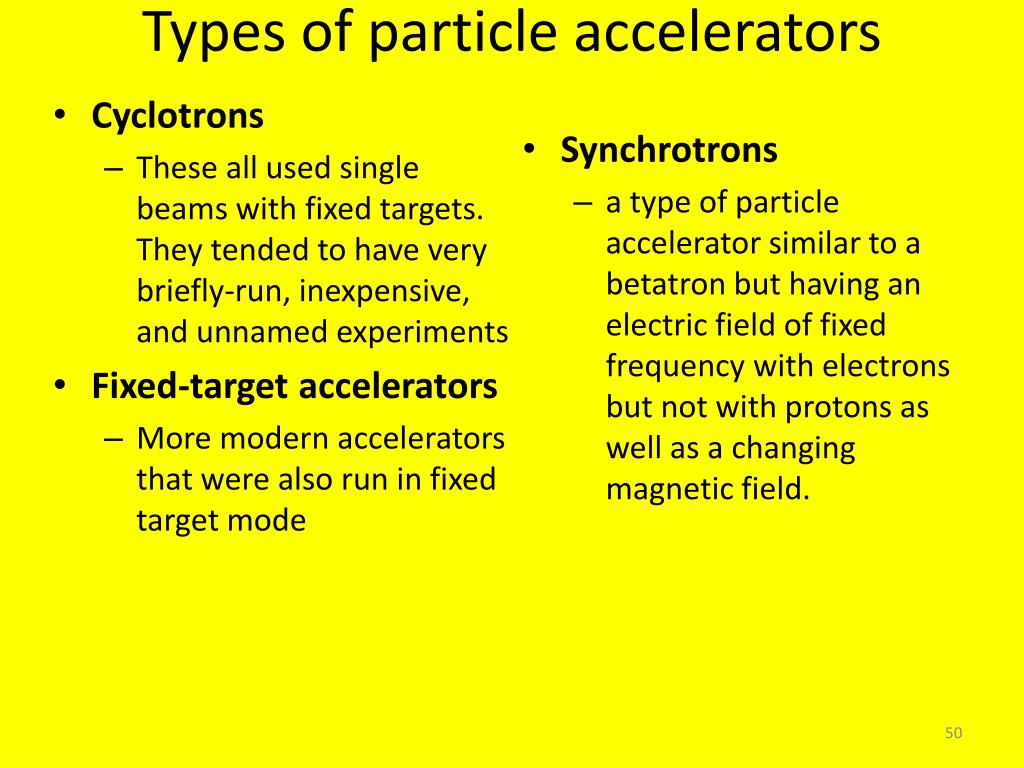 Types of particle accelerators

• Cyclotrons
– These all used single beams with fixed targets. They tended to have very briefly-run, inexpensive, and unnamed experiments

• Fixed-target accelerators
– More modern accelerators that were also run in fixed target mode

• Synchrotrons
– a type of particle accelerator similar to a betatron but having an electric field of fixed frequency with electrons but not with protons as well as a changing magnetic field.

50